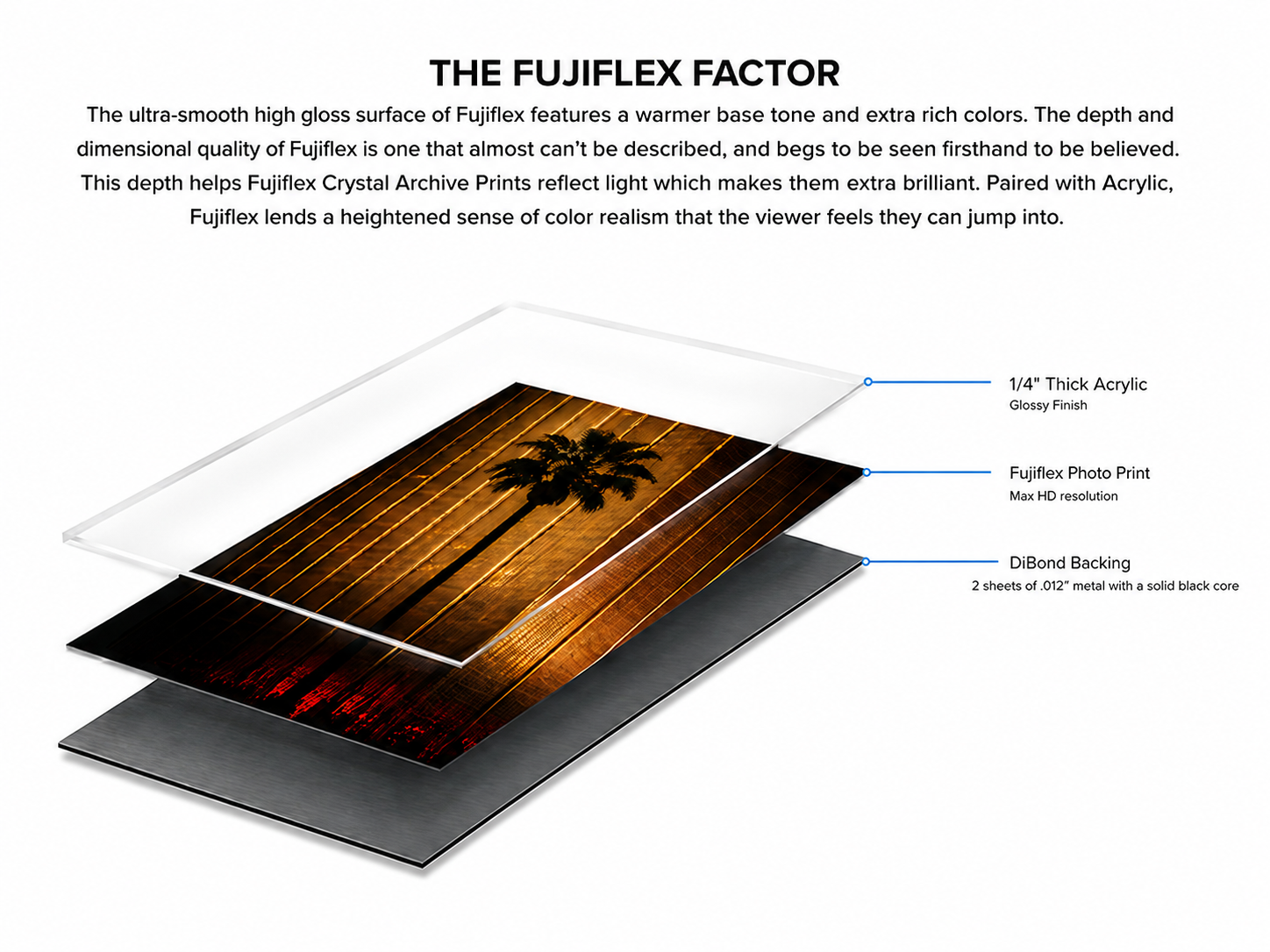 THE FUJIFLEX FACTOR

The ultra-smooth high gloss surface of Fujiflex features a warmer base tone and extra rich colors. The depth and dimensional quality of Fujiflex is one that almost can't be described, and begs to be seen firsthand to be believed. This depth helps Fujiflex Crystal Archive Prints reflect light which makes them extra brilliant. Paired with Acrylic, Fujiflex lends a heightened sense of color realism that the viewer feels they can jump into.

1/4" Thick Acrylic
Glossy Finish

Fujiflex Photo Print
Max HD resolution

DiBond Backing
2 sheets of .012" metal with a solid black core